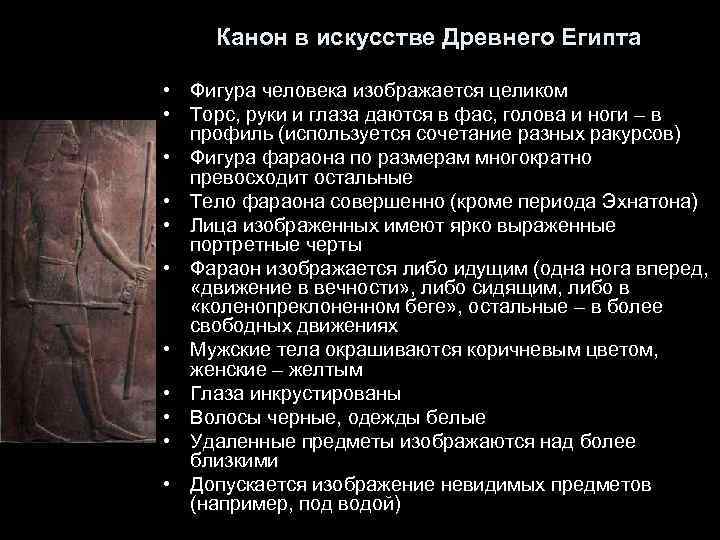 Канон в искусстве Древнего Египта

• Фигура человека изображается целиком
• Торс, руки и глаза даются в фас, голова и ноги – в профиль (используется сочетание разных ракурсов)
• Фигура фараона по размерам многократно превосходит остальные
• Тело фараона совершенно (кроме периода Эхнатона)
• Лица изображенных имеют ярко выраженные портретные черты
• Фараон изображается либо идущим (одна нога вперед, «движение в вечности», либо сидящим, либо в «коленопреклоненном беге», остальные – в более свободных движениях
• Мужские тела окрашиваются коричневым цветом, женские – желтым
• Глаза инкрустированы
• Волосы черные, одежды белые
• Удаленные предметы изображаются над более близкими
• Допускается изображение невидимых предметов (например, под водой)